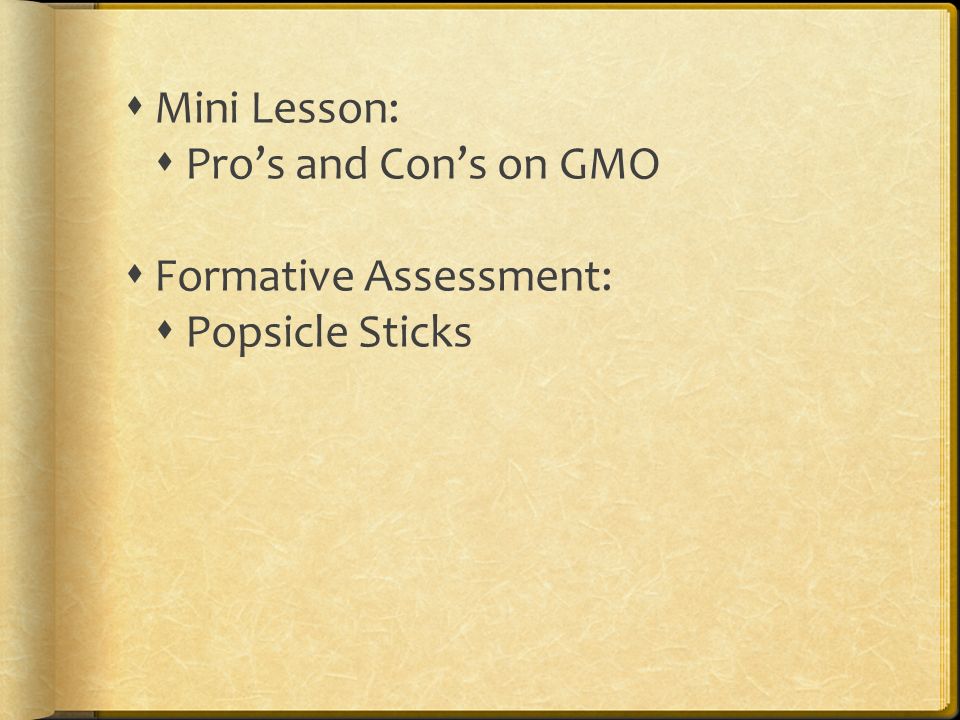 Mini Lesson:
Pro’s and Con’s on GMO

Formative Assessment:
Popsicle Sticks